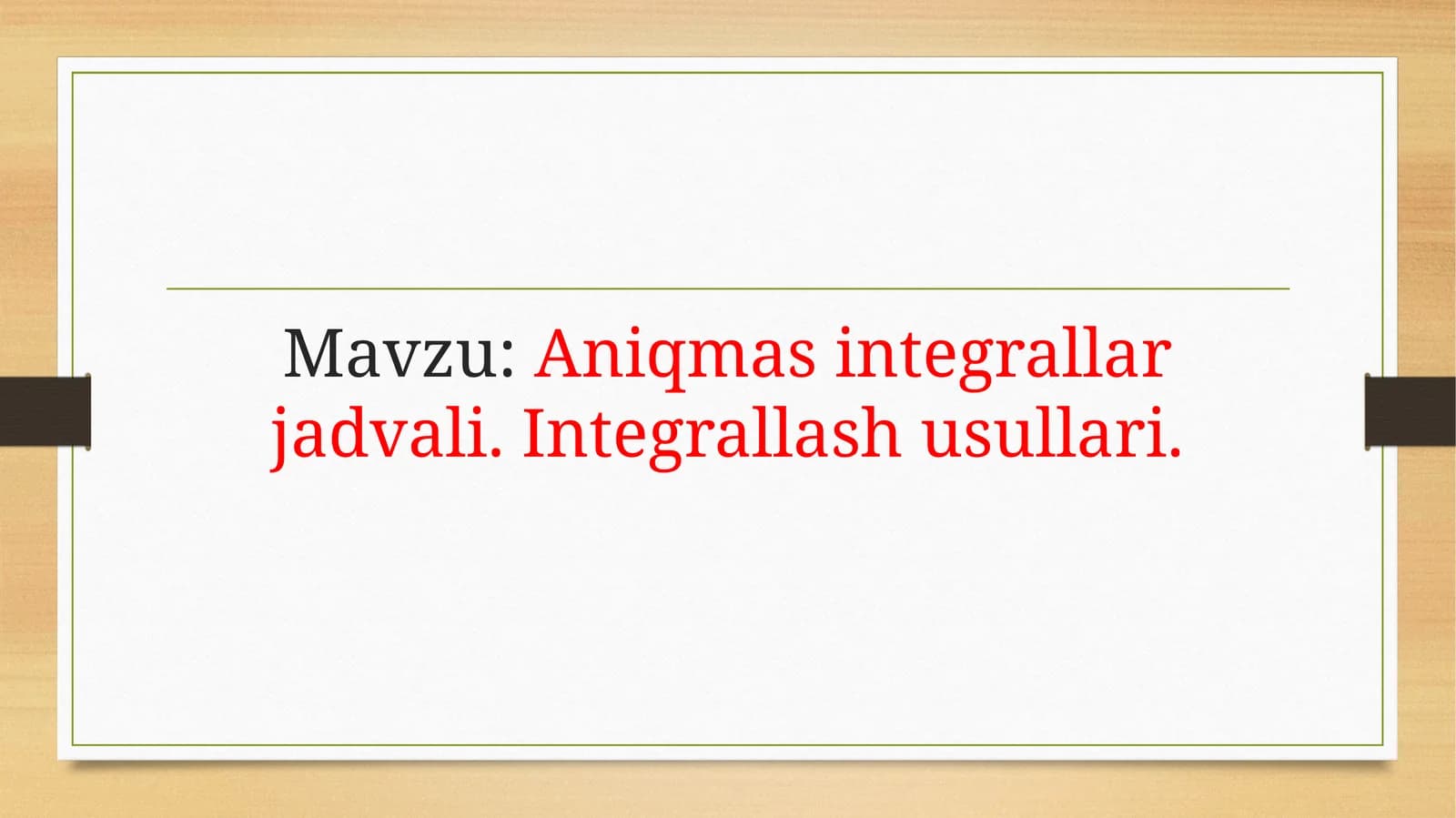 Mavzu: Aniqmas integrallar jadvali. Integrallash usullari.